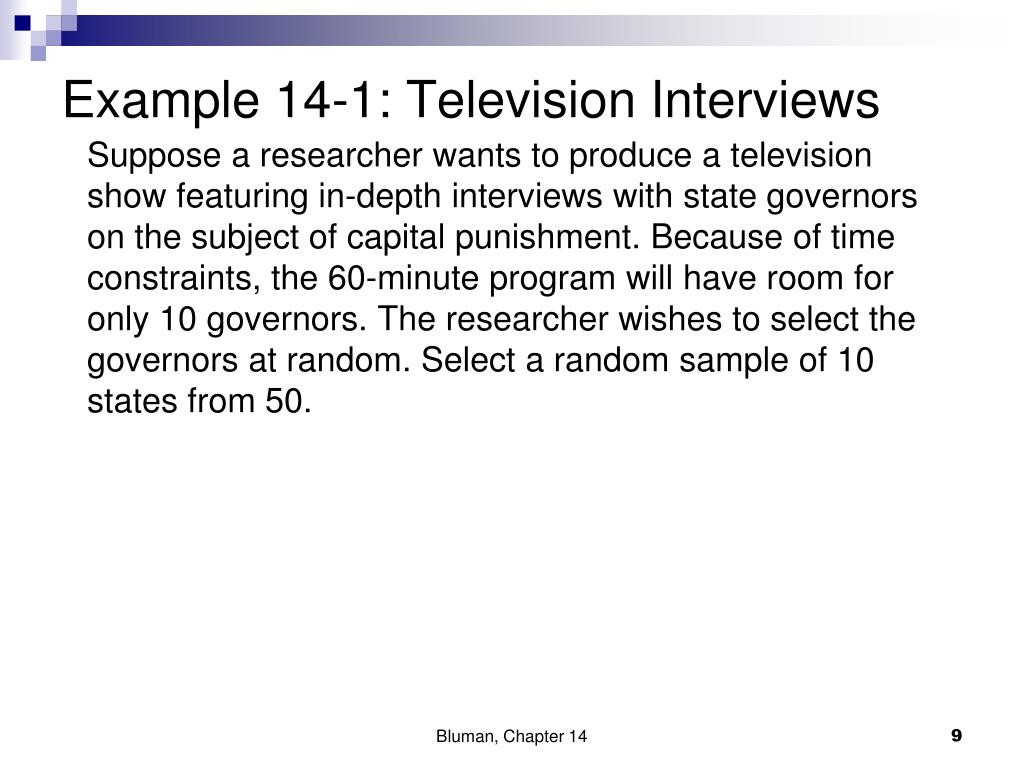 Example 14-1: Television Interviews

Suppose a researcher wants to produce a television show featuring in-depth interviews with state governors on the subject of capital punishment. Because of time constraints, the 60-minute program will have room for only 10 governors. The researcher wishes to select the governors at random. Select a random sample of 10 states from 50.

Bluman, Chapter 14

9